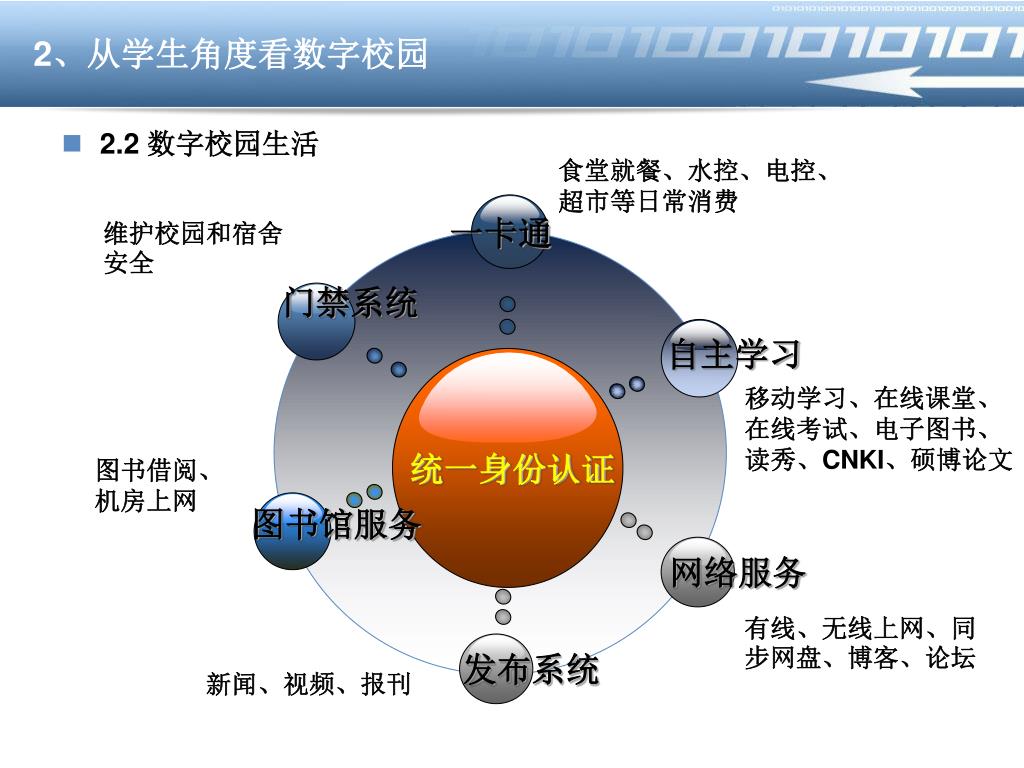 2、从学生角度看数字校园

2.2 数字校园生活

食堂就餐、水控、电控、超市等日常消费

维护校园和宿舍安全

一卡通

门禁系统

自主学习

移动学习、在线课堂、在线考试、电子图书、读秀、CNKI、硕博论文

统一身份认证

图书借阅、机房上网

图书馆服务

网络服务

有线、无线上网、同步网盘、博客、论坛

发布系统

新闻、视频、报刊